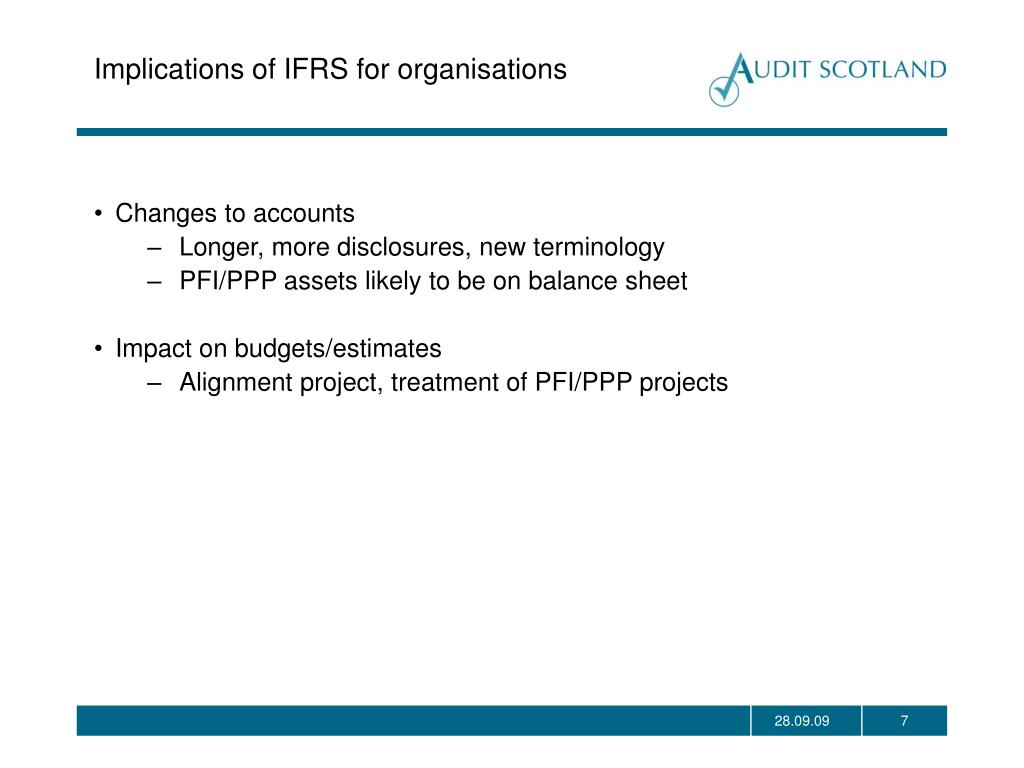 Implications of IFRS for organisations

AUDIT SCOTLAND

• Changes to accounts
– Longer, more disclosures, new terminology
– PFI/PPP assets likely to be on balance sheet

• Impact on budgets/estimates
– Alignment project, treatment of PFI/PPP projects

28.09.09

7